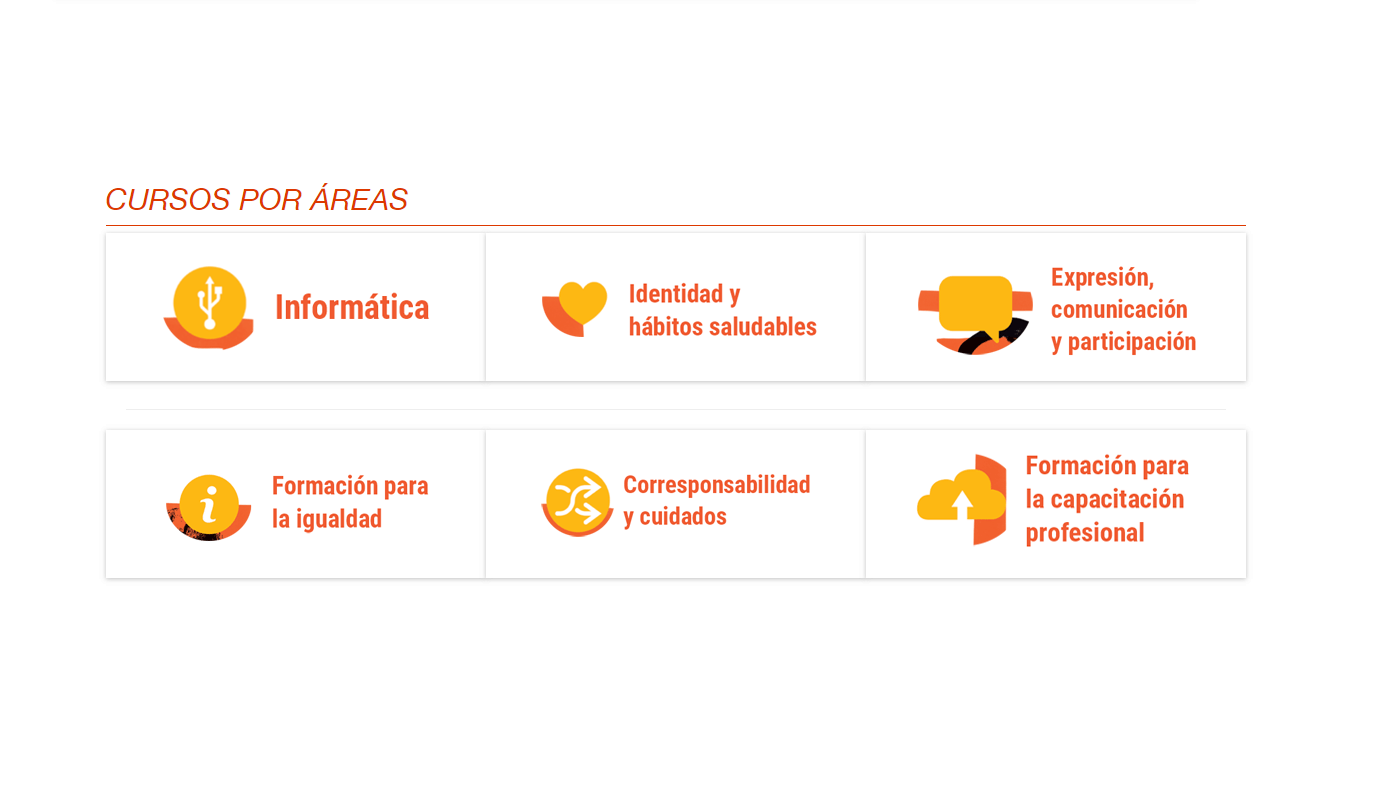 CURSOS POR ÁREAS

Informática

Identidad y hábitos saludables

Expresión, comunicación y participación

Formación para la igualdad

Corresponsabilidad y cuidados

Formación para la capacitación profesional